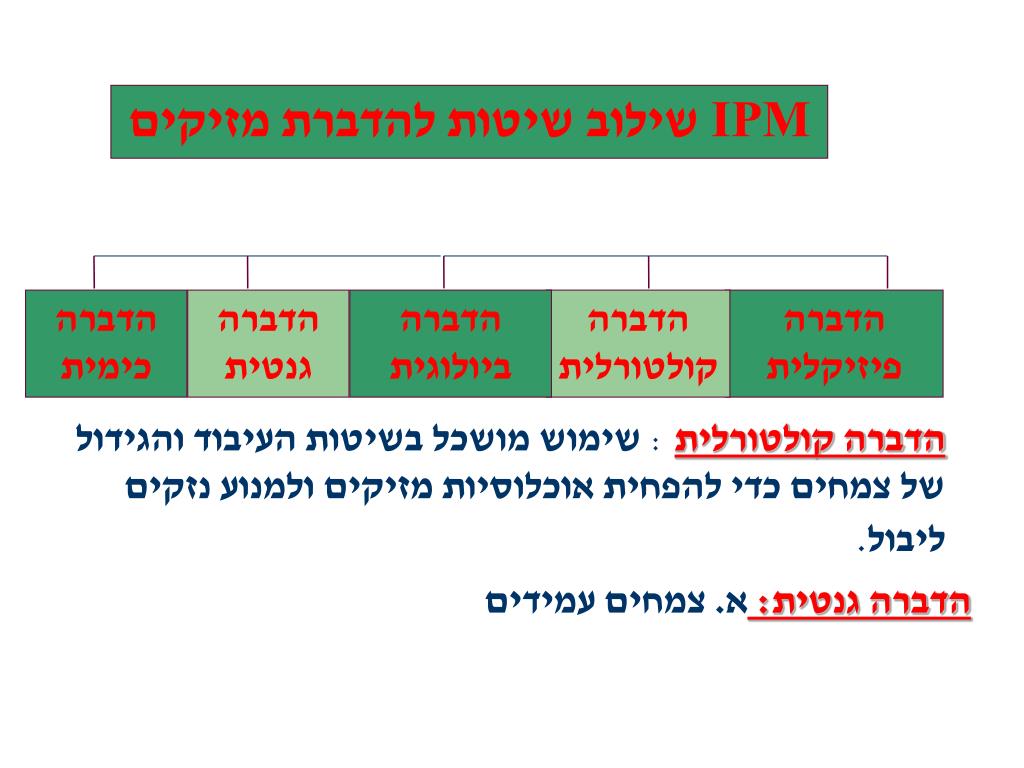 IPM שילוב שיטות להדברת מזיקים

הדברה פיזיקלית

הדברה קולטורלית

הדברה ביולוגית

הדברה גנטית

הדברה כימית

הדברה קולטורלית : שימוש מושכל בשיטות העיבוד והגידול של צמחים כדי להפחית אוכלוסיות מזיקים ולמנוע נזקים ליבול.

הדברה גנטית: א. צמחים עמידים